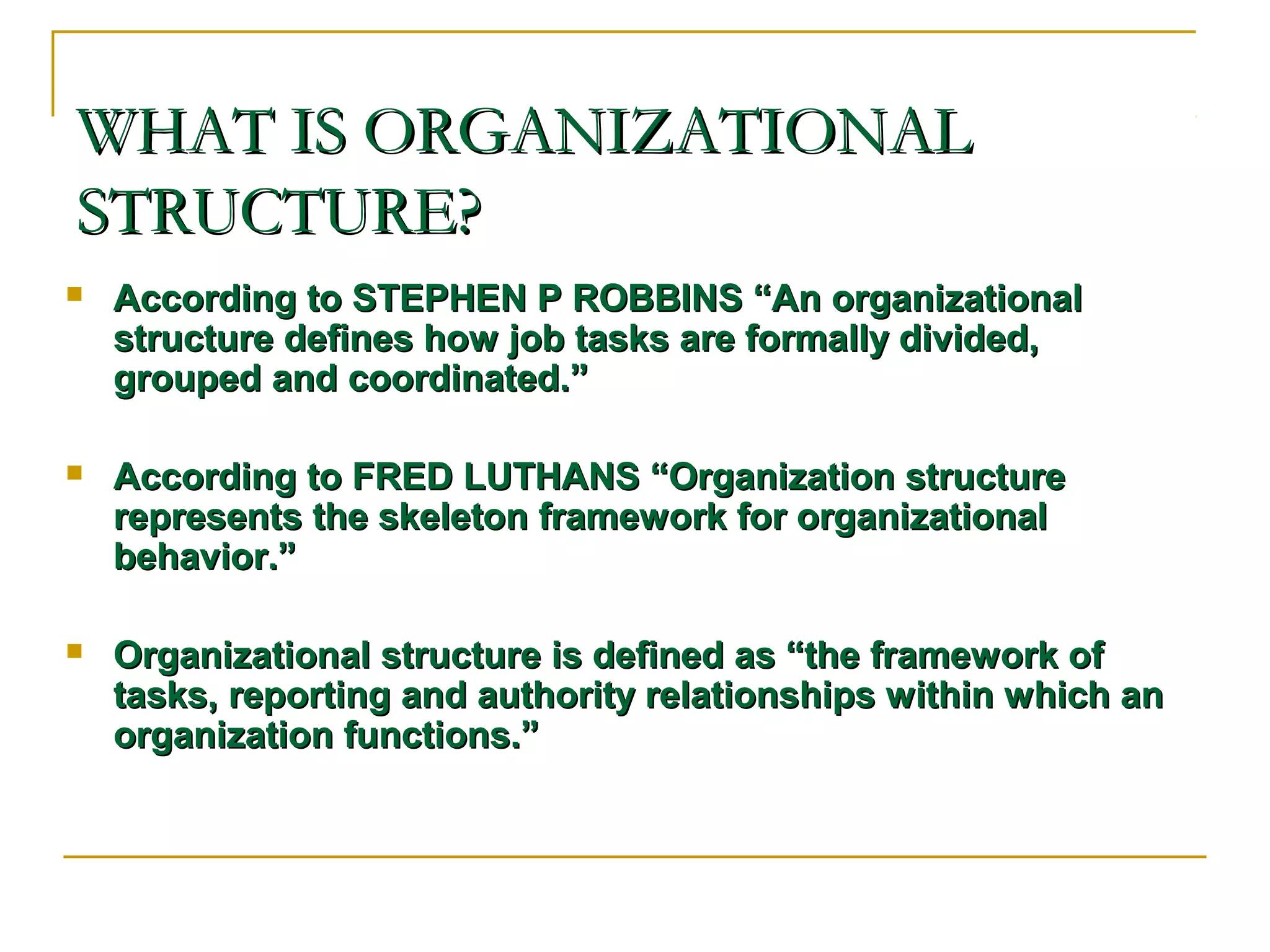 WHAT IS ORGANIZATIONAL STRUCTURE?

According to STEPHEN P ROBBINS “An organizational structure defines how job tasks are formally divided, grouped and coordinated.”

According to FRED LUTHANS “Organization structure represents the skeleton framework for organizational behavior.”

Organizational structure is defined as “the framework of tasks, reporting and authority relationships within which an organization functions.”